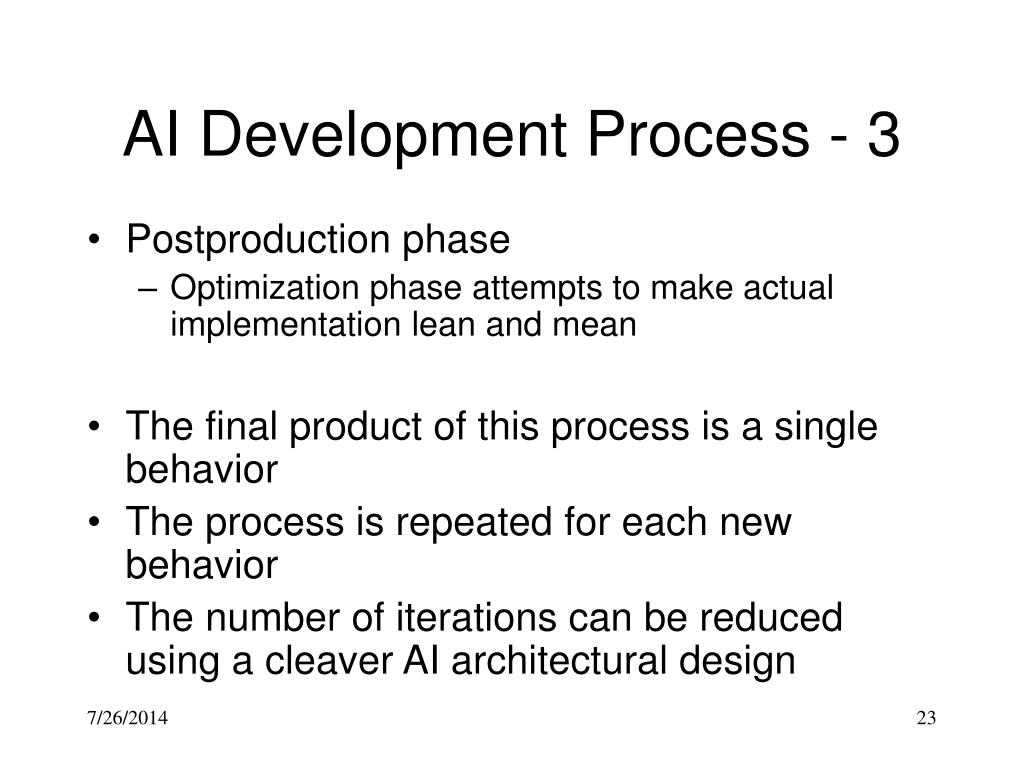 AI Development Process - 3

• Postproduction phase
– Optimization phase attempts to make actual implementation lean and mean

• The final product of this process is a single behavior
• The process is repeated for each new behavior
• The number of iterations can be reduced using a cleaver AI architectural design

7/26/2014

23